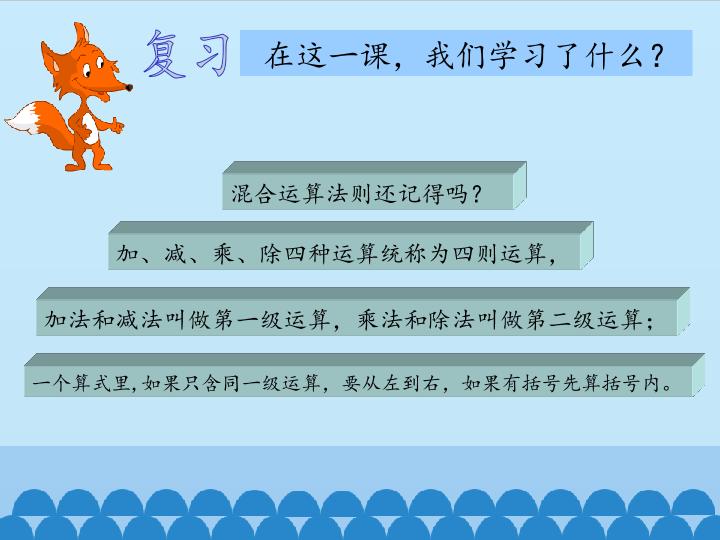 复习

在这一课，我们学习了什么？

混合运算法则还记得吗？

加、减、乘、除四种运算统称为四则运算，

加法和减法叫做第一级运算，乘法和除法叫做第二级运算；

一个算式里，如果只含同一级运算，要从左到右，如果有括号先算括号内。